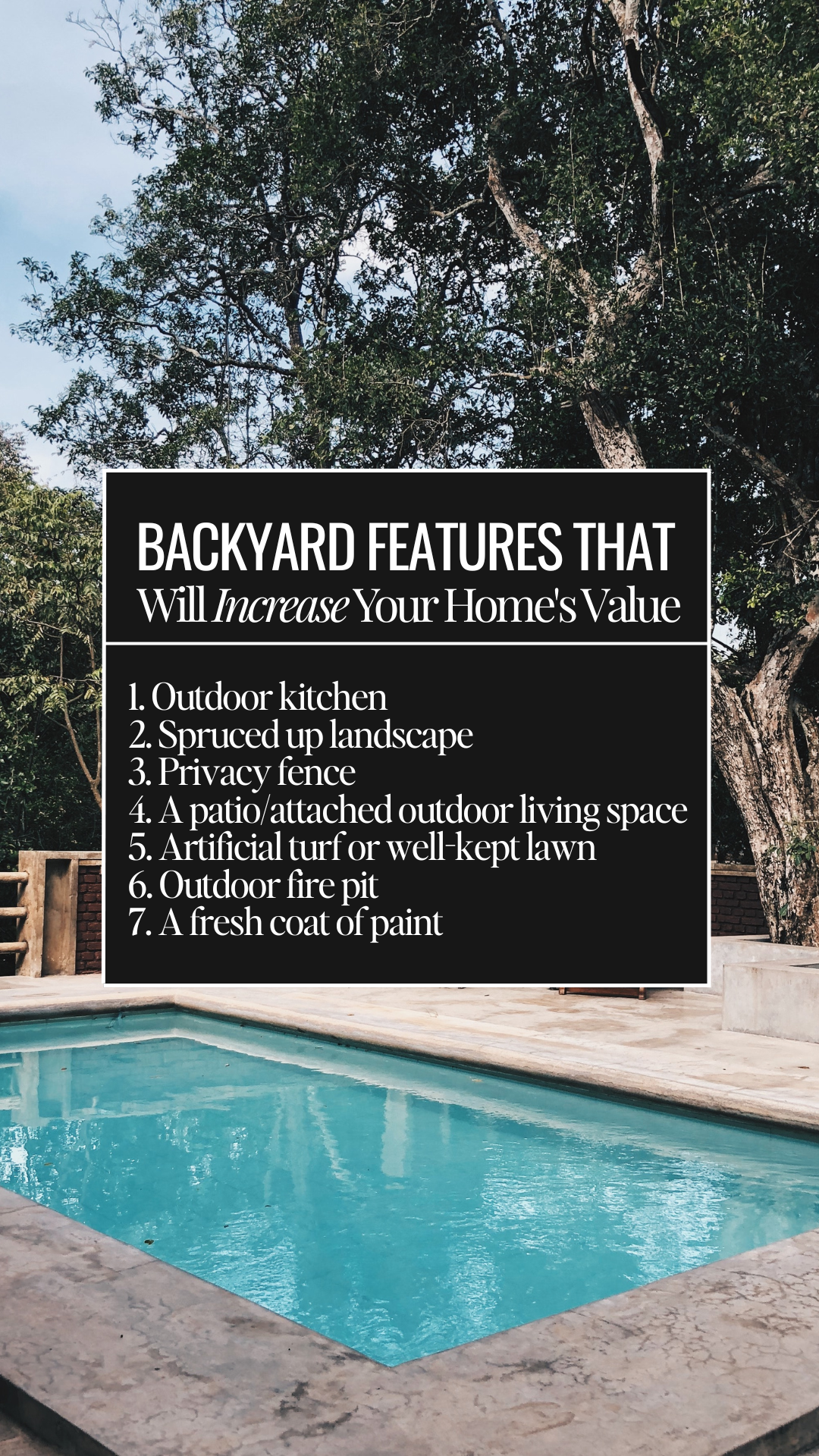 BACKYARD FEATURES THAT
Will Increase Your Home's Value

1. Outdoor kitchen
2. Spruced up landscape
3. Privacy fence
4. A patio/attached outdoor living space
5. Artificial turf or well-kept lawn
6. Outdoor fire pit
7. A fresh coat of paint